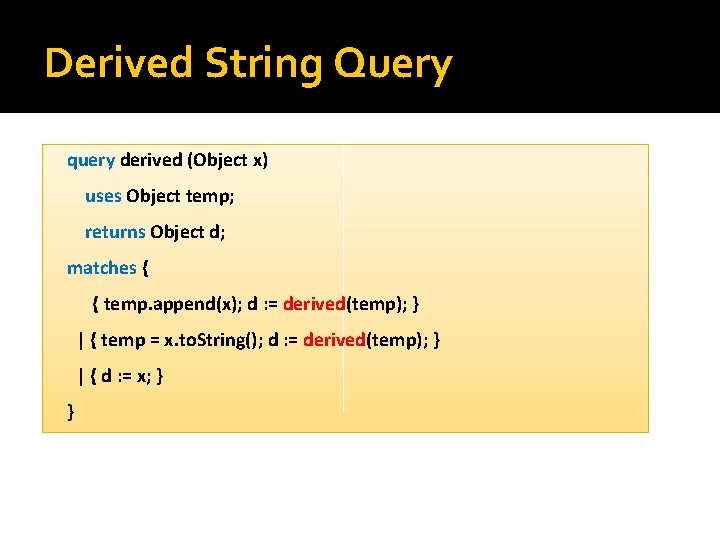 Derived String Query

query derived (Object x)

uses Object temp;

returns Object d;

matches {

{ temp.append(x); d := derived(temp); }

| { temp = x.toString(); d := derived(temp); }

| { d := x; }

}